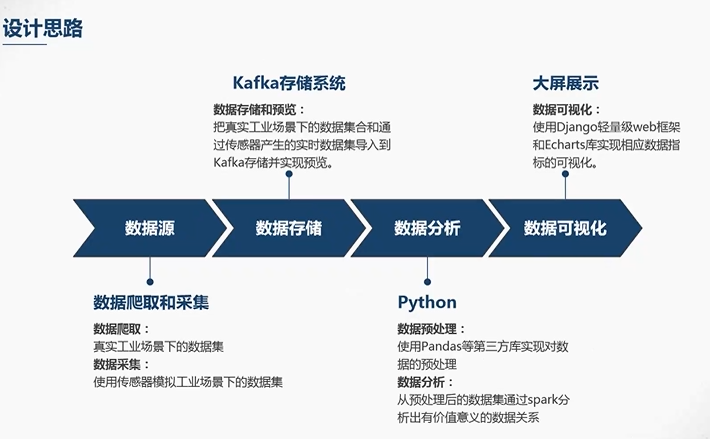 设计思路

Kafka存储系统

数据存储和预览：
把真实工业场景下的数据集合和通过传感器产生的实时数据集导入到Kafka存储并实现预览。

大屏展示

数据可视化：
使用Django轻量级web框架和Echarts库实现相应数据指标的可视化。

数据源

数据存储

数据分析

数据可视化

数据爬取和采集

数据爬取：
真实工业场景下的数据集
数据采集：
使用传感器模拟工业场景下的数据集

Python

数据预处理：
使用Pandas等第三方库实现对数据的预处理
数据分析：
从预处理后的数据集通过spark分析出有价值意义的数据关系